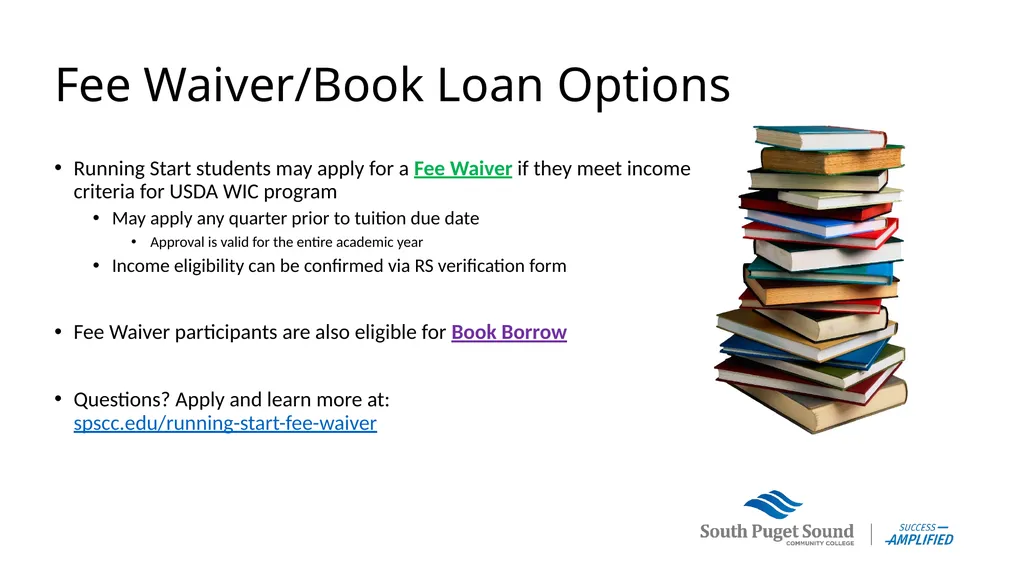 Fee Waiver/Book Loan Options

• Running Start students may apply for a Fee Waiver if they meet income criteria for USDA WIC program
  • May apply any quarter prior to tuition due date
    • Approval is valid for the entire academic year
  • Income eligibility can be confirmed via RS verification form

• Fee Waiver participants are also eligible for Book Borrow

• Questions? Apply and learn more at: spscc.edu/running-start-fee-waiver

South Puget Sound COMMUNITY COLLEGE

SUCCESS AMPLIFIED